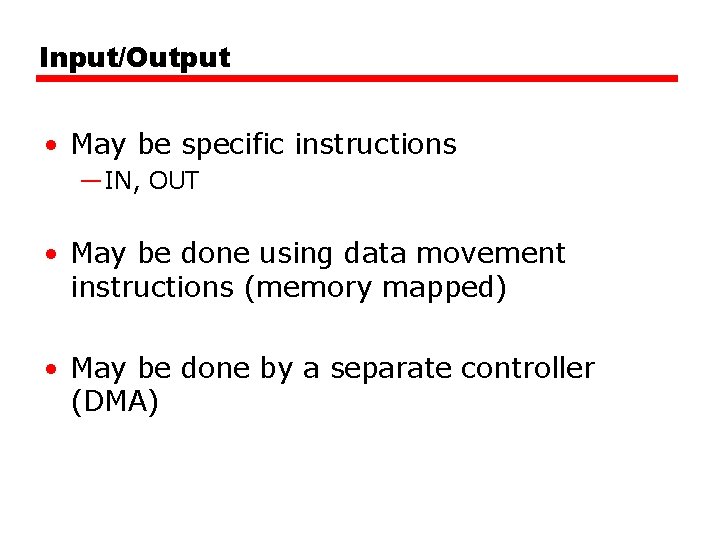 Input/Output

• May be specific instructions
—IN, OUT

• May be done using data movement instructions (memory mapped)

• May be done by a separate controller (DMA)